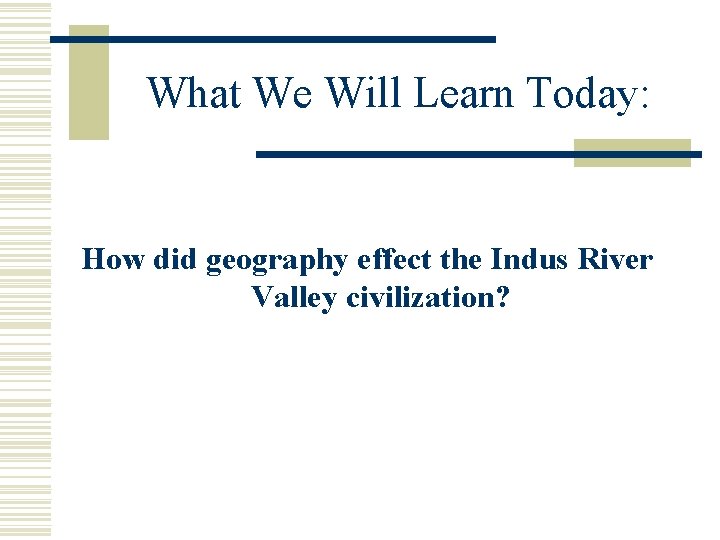 What We Will Learn Today:

How did geography effect the Indus River Valley civilization?